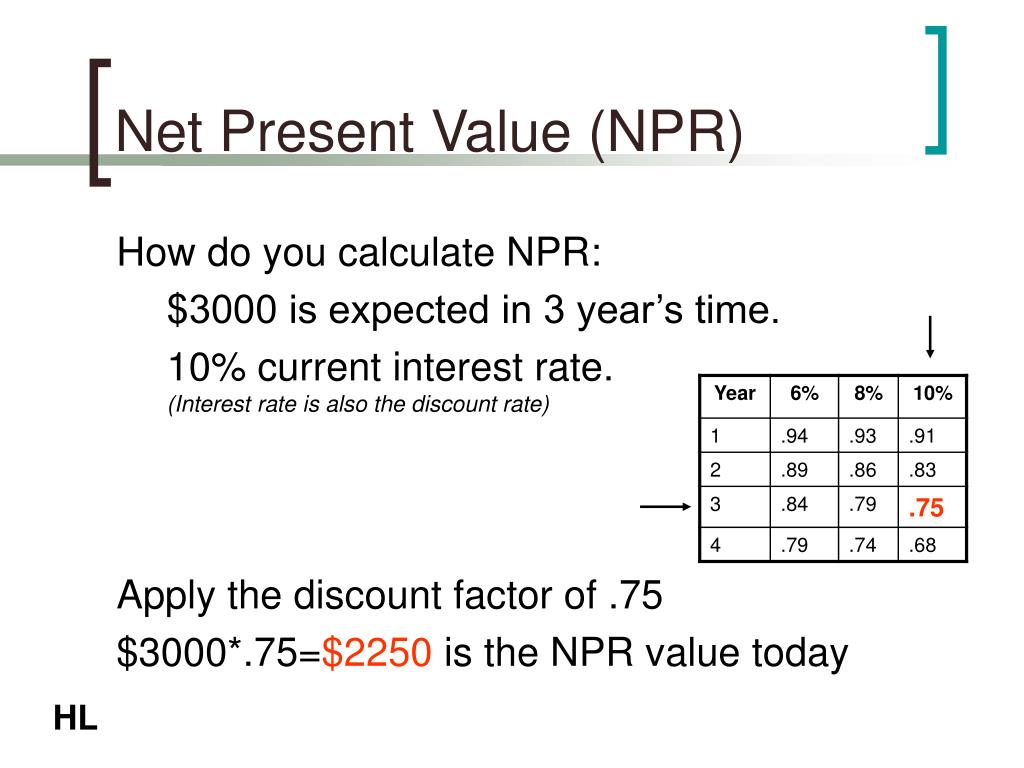 Net Present Value (NPR)

How do you calculate NPR:

\$3000 is expected in 3 year's time.

10% current interest rate.
(Interest rate is also the discount rate)

| Year | 6% | 8% | 10% |
|---|---|---|---|
| 1 | .94 | .93 | .91 |
| 2 | .89 | .86 | .83 |
| 3 | .84 | .79 | .75 |
| 4 | .79 | .74 | .68 |

Apply the discount factor of .75

\$3000*.75=\$2250 is the NPR value today

HL